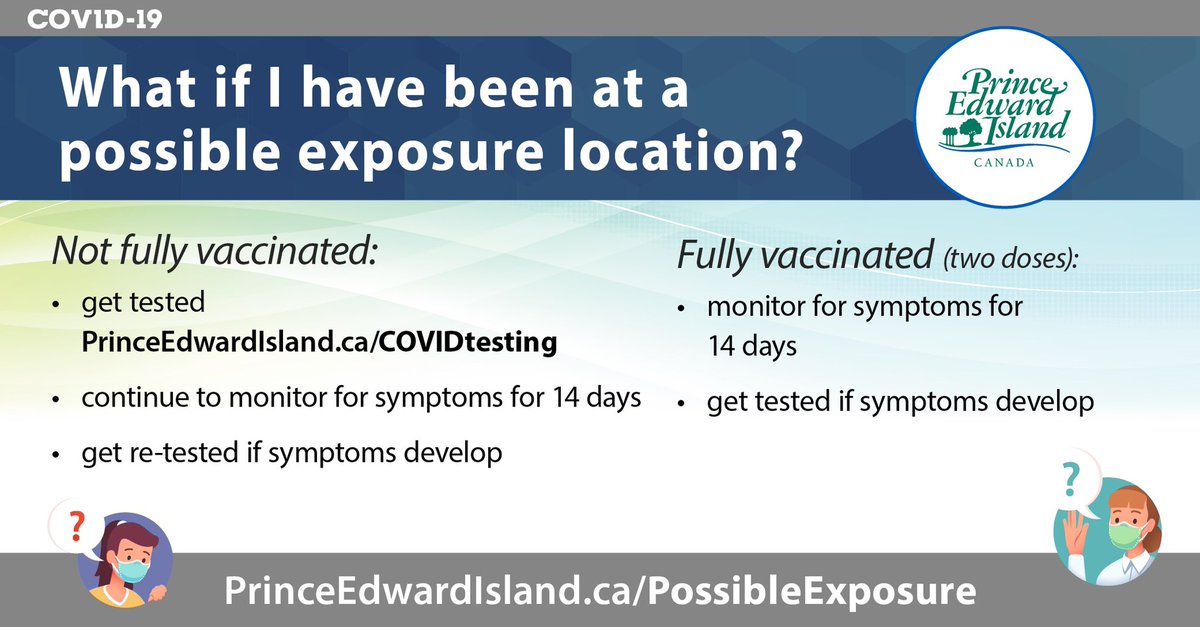 COVID-19

What if I have been at a possible exposure location?

Prince Edward Island
CANADA

Not fully vaccinated:

• get tested PrinceEdwardIsland.ca/COVIDtesting
• continue to monitor for symptoms for 14 days
• get re-tested if symptoms develop

Fully vaccinated (two doses):

• monitor for symptoms for 14 days
• get tested if symptoms develop

?

?

PrinceEdwardIsland.ca/PossibleExposure